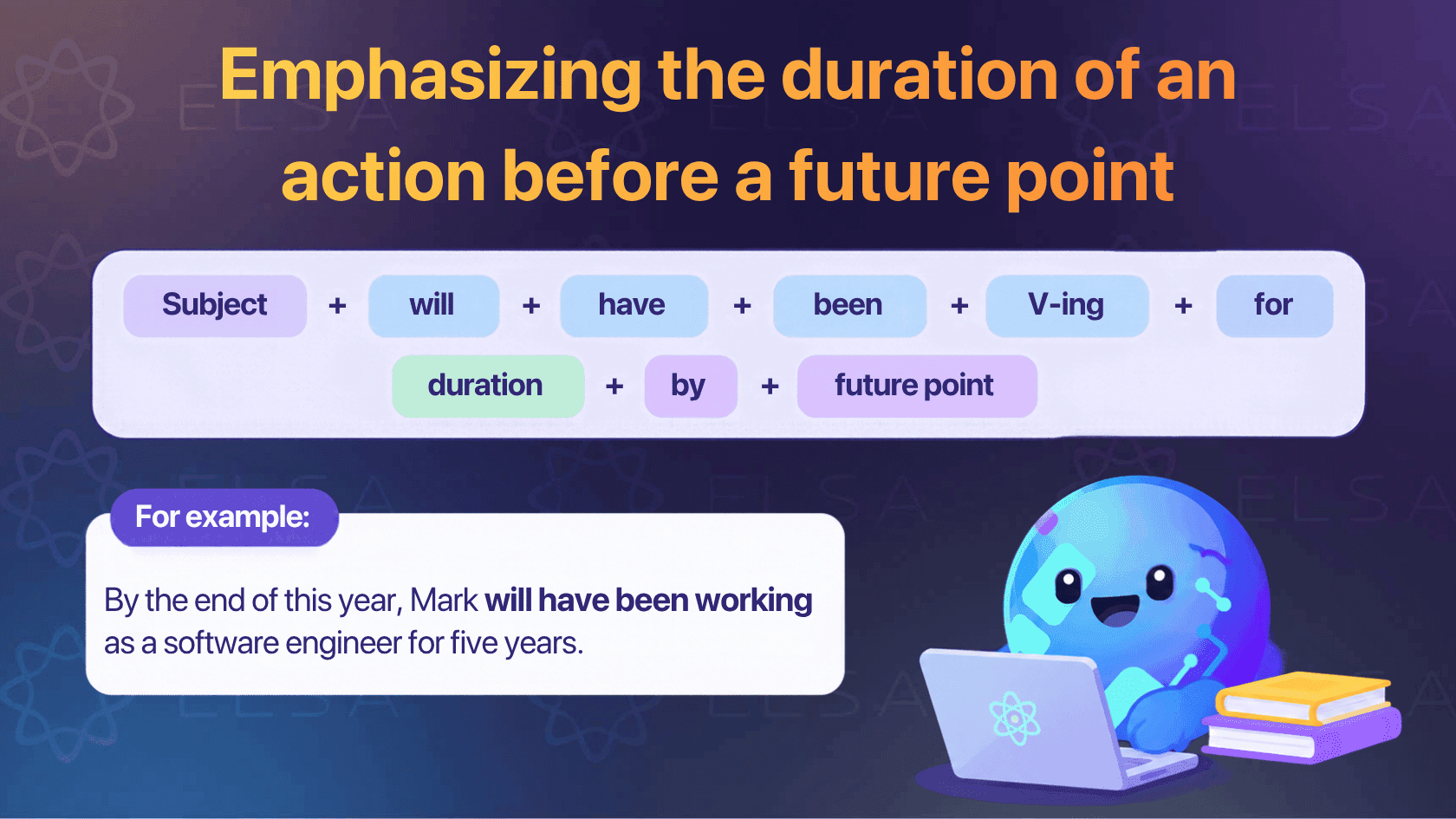 Emphasizing the duration of an action before a future point

Subject + will + have + been + V-ing + for duration + by + future point

For example:

By the end of this year, Mark will have been working as a software engineer for five years.

ELSA